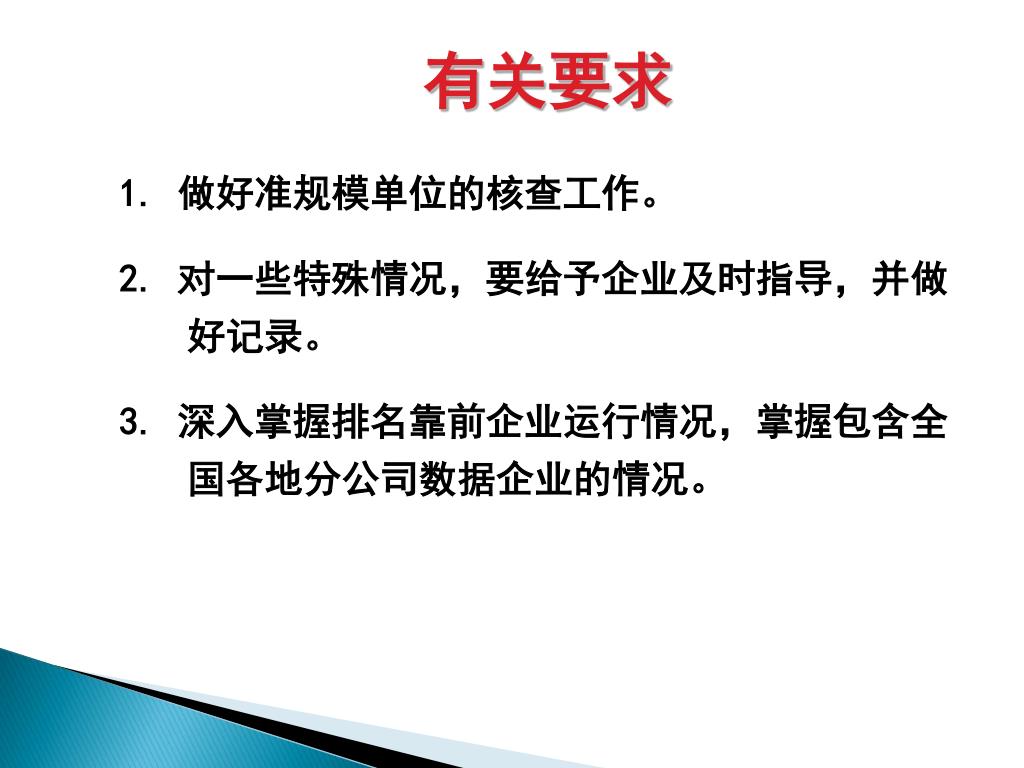 有关要求

1. 做好准规模单位的核查工作。

2. 对一些特殊情况，要给予企业及时指导，并做好记录。

3. 深入掌握排名靠前企业运行情况，掌握包含全国各地分公司数据企业的情况。